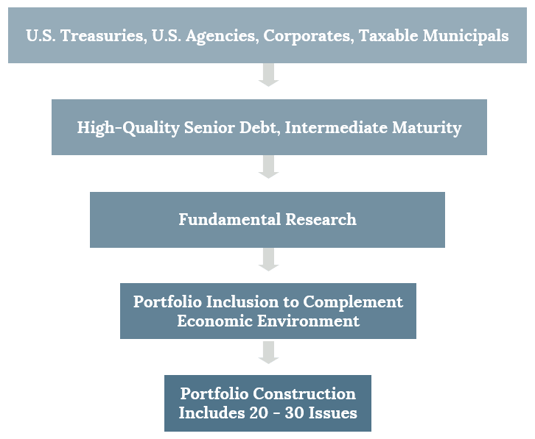 U.S. Treasuries, U.S. Agencies, Corporates, Taxable Municipals

High-Quality Senior Debt, Intermediate Maturity

Fundamental Research

Portfolio Inclusion to Complement Economic Environment

Portfolio Construction Includes 20 - 30 Issues